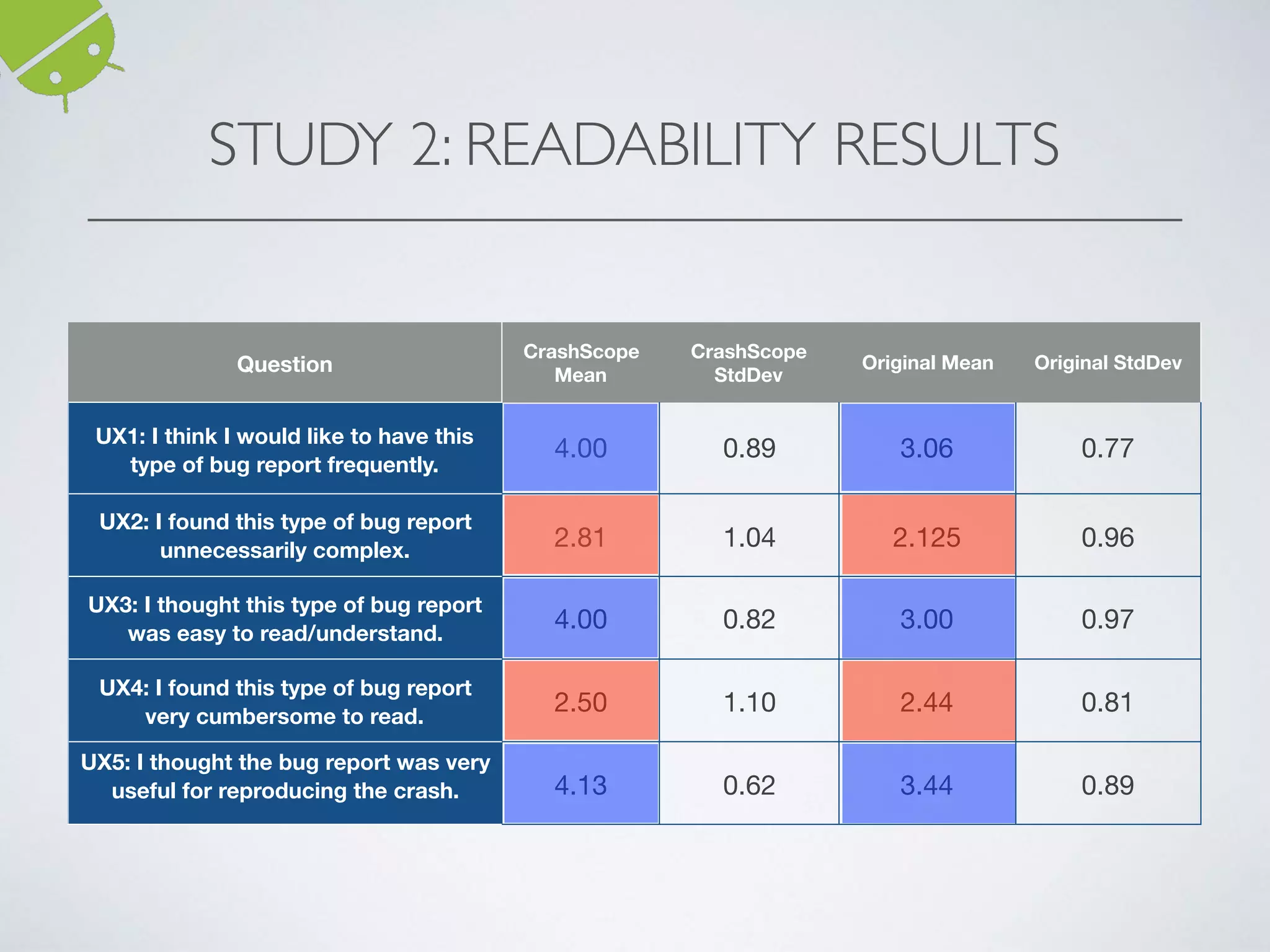 STUDY 2: READABILITY RESULTS

| Question | CrashScope Mean | CrashScope StdDev | Original Mean | Original StdDev |
|---|---|---|---|---|
| UX1: I think I would like to have this type of bug report frequently. | 4.00 | 0.89 | 3.06 | 0.77 |
| UX2: I found this type of bug report unnecessarily complex. | 2.81 | 1.04 | 2.125 | 0.96 |
| UX3: I thought this type of bug report was easy to read/understand. | 4.00 | 0.82 | 3.00 | 0.97 |
| UX4: I found this type of bug report very cumbersome to read. | 2.50 | 1.10 | 2.44 | 0.81 |
| UX5: I thought the bug report was very useful for reproducing the crash. | 4.13 | 0.62 | 3.44 | 0.89 |